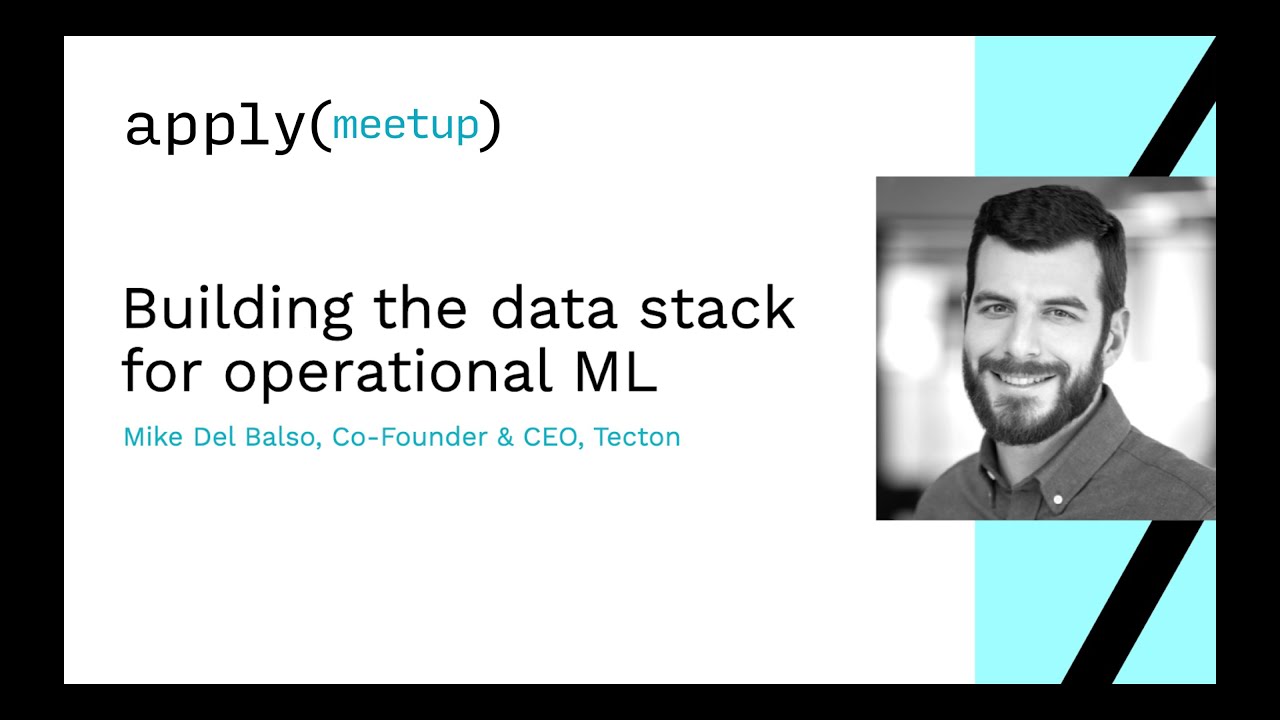 apply(meetup)

Building the data stack for operational ML

Mike Del Balso, Co-Founder & CEO, Tecton